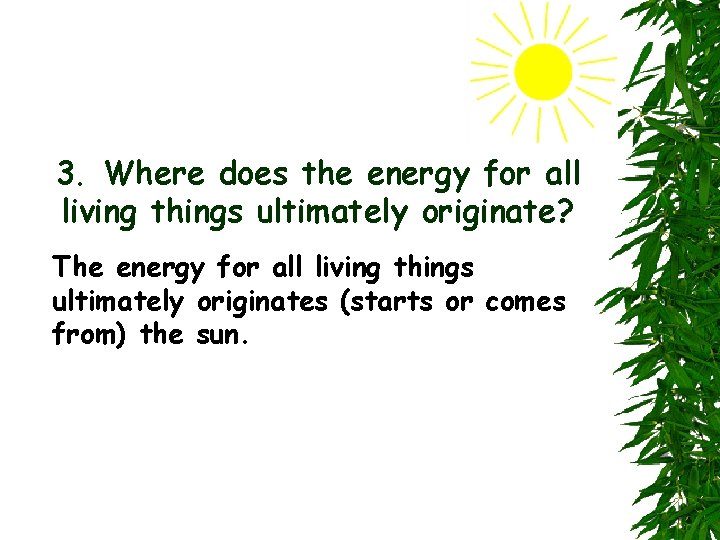 3. Where does the energy for all living things ultimately originate?

The energy for all living things ultimately originates (starts or comes from) the sun.